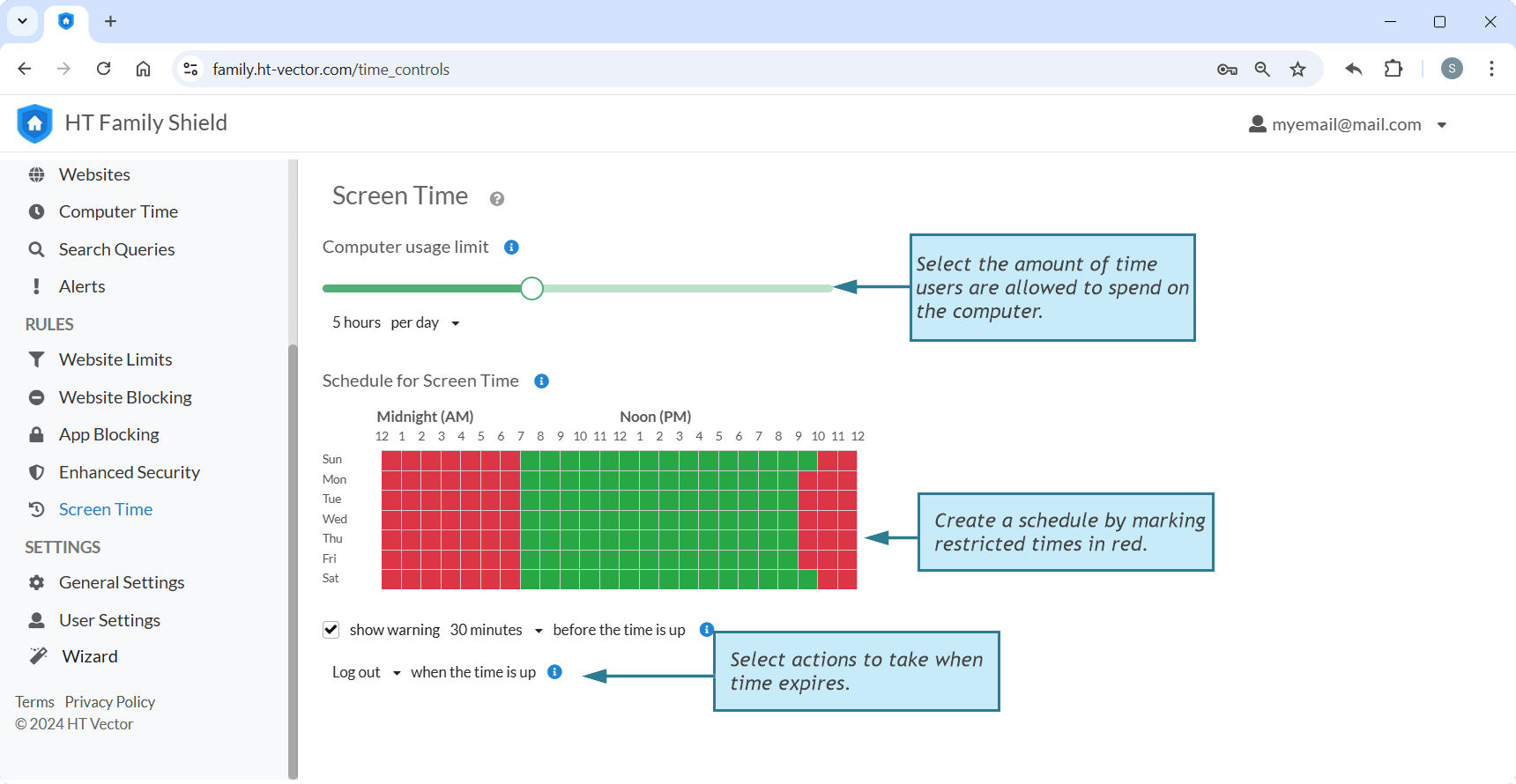 family.ht-vector.com/time_controls

S

HT Family Shield

myemail@mail.com

Websites
Computer Time
Search Queries
Alerts

RULES
Website Limits
Website Blocking
App Blocking
Enhanced Security
Screen Time

SETTINGS
General Settings
User Settings
Wizard

Terms Privacy Policy
© 2024 HT Vector

Screen Time

Computer usage limit

5 hours per day

Select the amount of time users are allowed to spend on the computer.

Schedule for Screen Time

Midnight (AM) Noon (PM)
12 1 2 3 4 5 6 7 8 9 10 11 12 1 2 3 4 5 6 7 8 9 10 11 12

Sun
Mon
Tue
Wed
Thu
Fri
Sat

Create a schedule by marking restricted times in red.

show warning 30 minutes before the time is up

Log out when the time is up

Select actions to take when time expires.